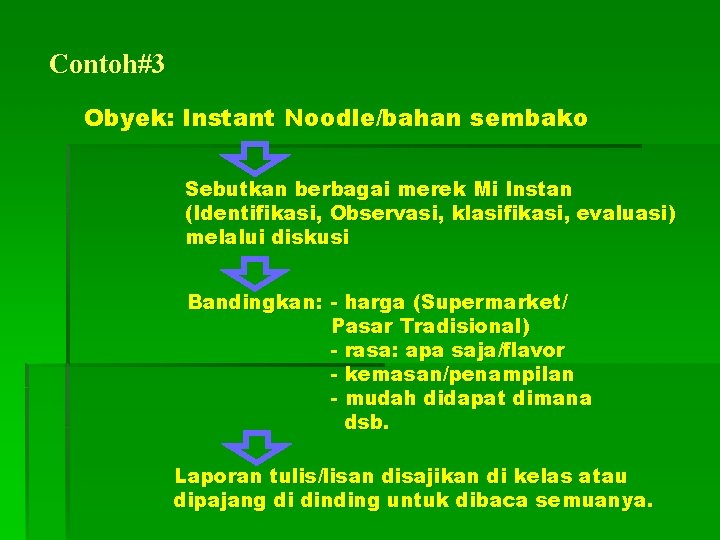 Contoh#3

Obyek: Instant Noodle/bahan sembako

Sebutkan berbagai merek Mi Instan (Identifikasi, Observasi, klasifikasi, evaluasi) melalui diskusi

Bandingkan: - harga (Supermarket/ Pasar Tradisional)
- rasa: apa saja/flavor
- kemasan/penampilan
- mudah didapat dimana
dsb.

Laporan tulis/lisan disajikan di kelas atau dipajang di dinding untuk dibaca semuanya.